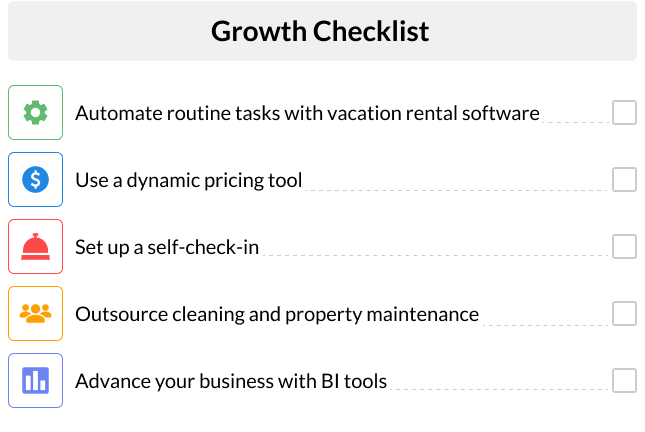 Growth Checklist

Automate routine tasks with vacation rental software

Use a dynamic pricing tool

Set up a self-check-in

Outsource cleaning and property maintenance

Advance your business with BI tools